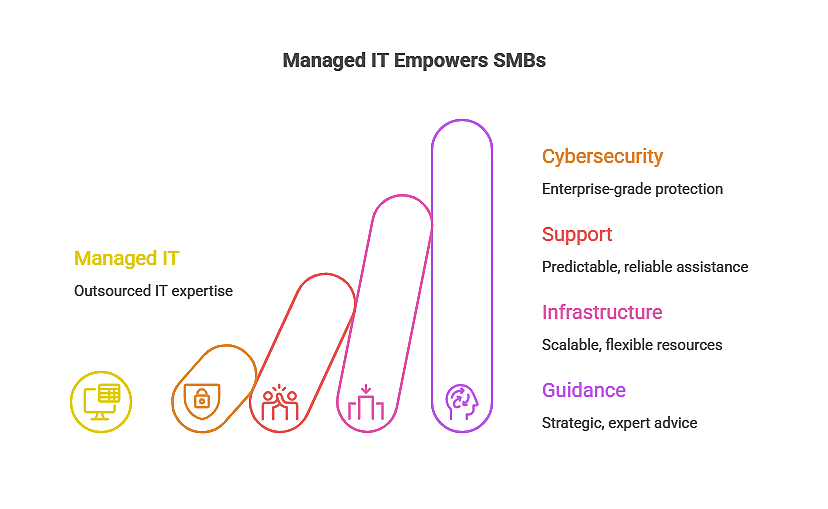 Managed IT Empowers SMBs

Managed IT

Outsourced IT expertise

Cybersecurity

Enterprise-grade protection

Support

Predictable, reliable assistance

Infrastructure

Scalable, flexible resources

Guidance

Strategic, expert advice